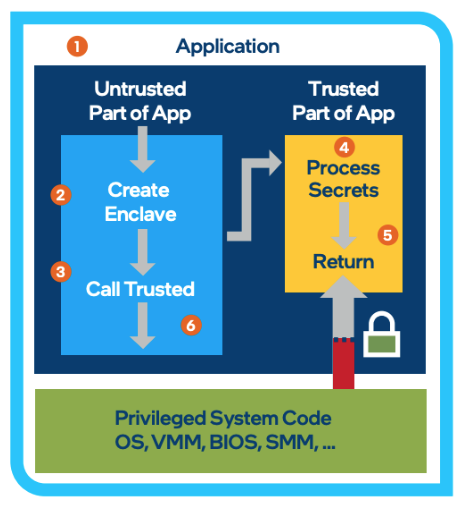 1 Application

Untrusted Part of App

2 Create Enclave

3 Call Trusted

6

Trusted Part of App

4 Process Secrets

5 Return

Privileged System Code
OS, VMM, BIOS, SMM, ...